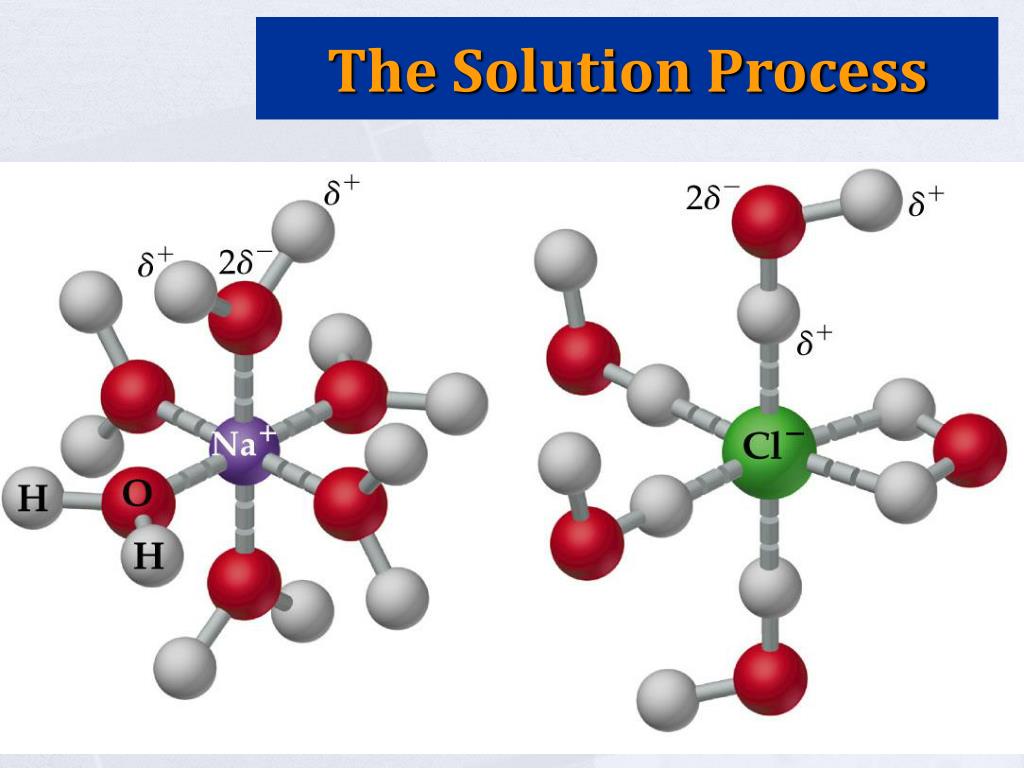 The Solution Process

$\delta^+$

$\delta^+$ $2\delta^-$

$Na^+$

H O

H

$2\delta^-$ $\delta^+$

$\delta^+$

$Cl^-$